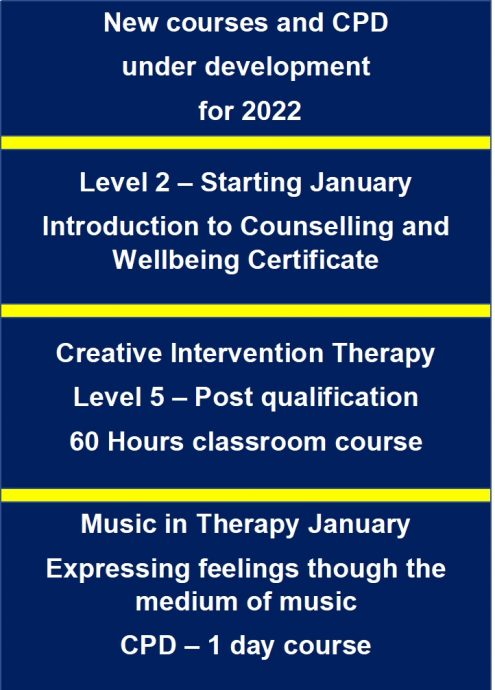 New courses and CPD
under development
for 2022

Level 2 – Starting January
Introduction to Counselling and Wellbeing Certificate

Creative Intervention Therapy
Level 5 – Post qualification
60 Hours classroom course

Music in Therapy January
Expressing feelings though the medium of music
CPD – 1 day course